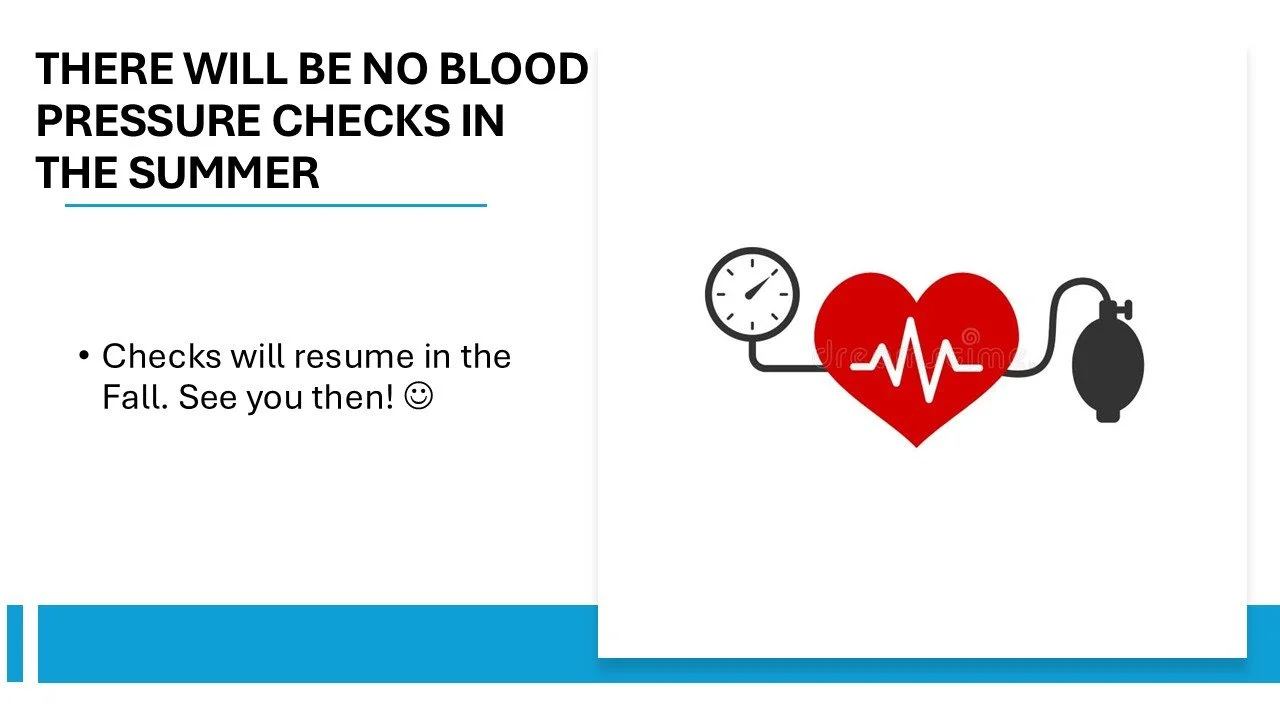 THERE WILL BE NO BLOOD PRESSURE CHECKS IN THE SUMMER

• Checks will resume in the Fall. See you then! ☺

dreamstime